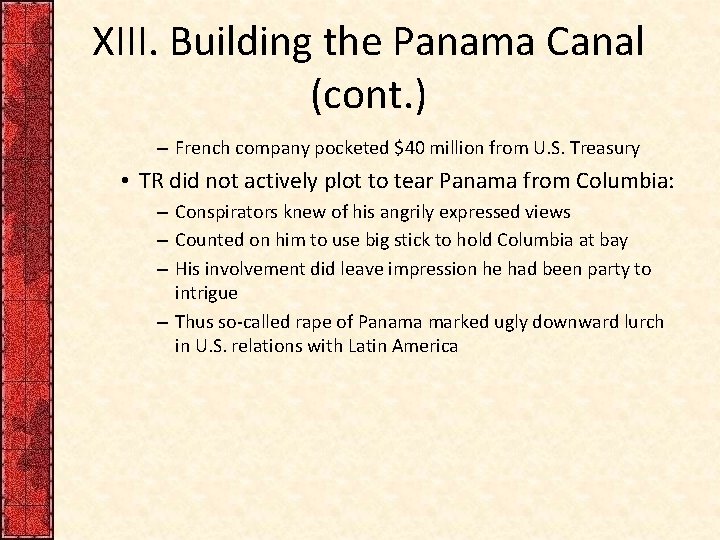 XIII. Building the Panama Canal (cont.)

– French company pocketed \$40 million from U.S. Treasury

• TR did not actively plot to tear Panama from Columbia:

– Conspirators knew of his angrily expressed views

– Counted on him to use big stick to hold Columbia at bay

– His involvement did leave impression he had been party to intrigue

– Thus so-called rape of Panama marked ugly downward lurch in U.S. relations with Latin America